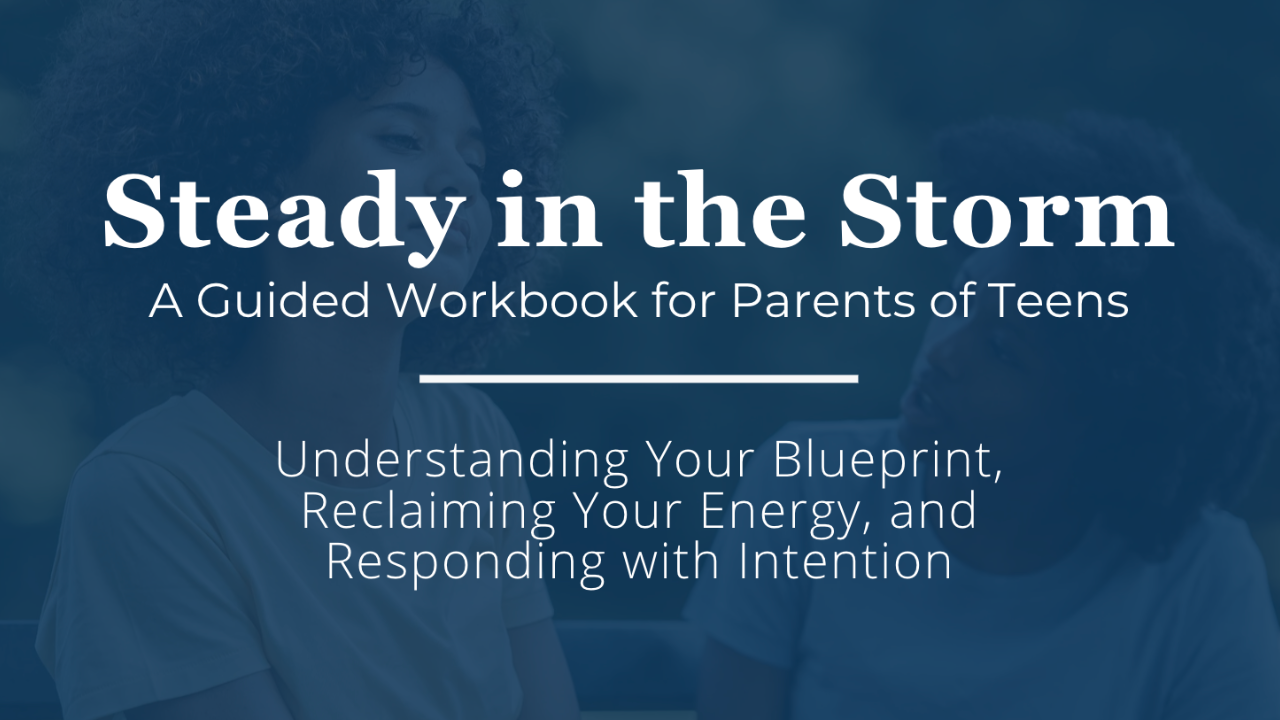 Steady in the Storm
A Guided Workbook for Parents of Teens

Understanding Your Blueprint, Reclaiming Your Energy, and Responding with Intention